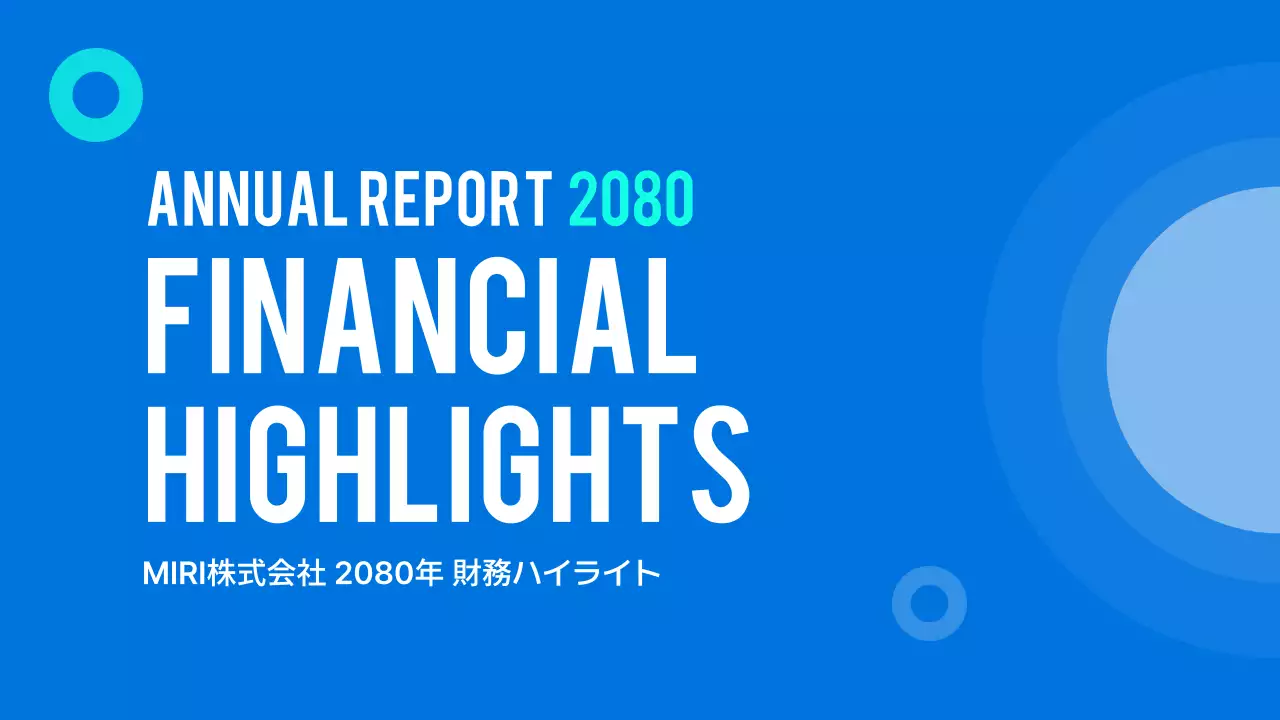 ANNUAL REPORT 2080
FINANCIAL HIGHLIGHTS
MIRI株式会社 2080年 財務ハイライト